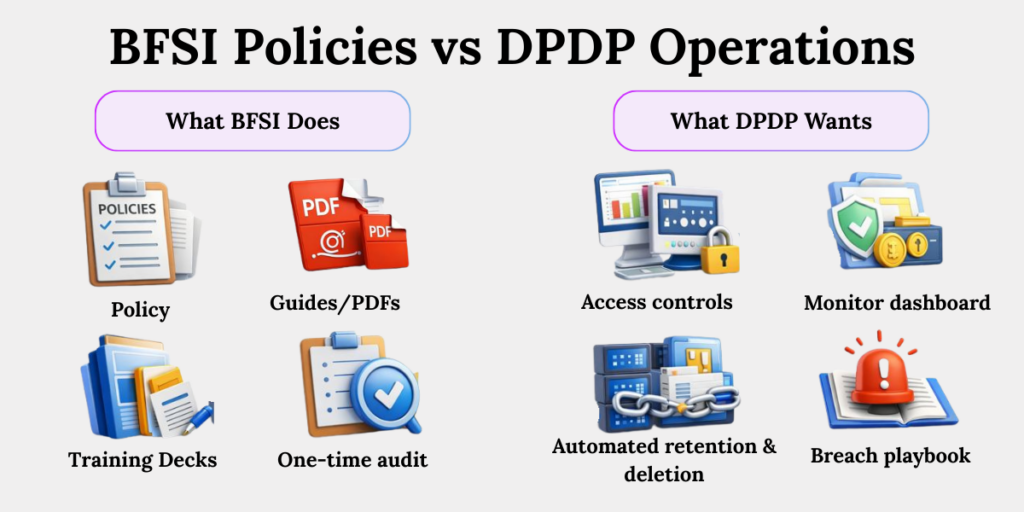 BFSI Policies vs DPDP Operations

What BFSI Does

POLICIES

Policy

PDF

PDF

Guides/PDFs

Training Decks

One-time audit

What DPDP Wants

Access controls

Monitor dashboard

Automated retention & deletion

Breach playbook